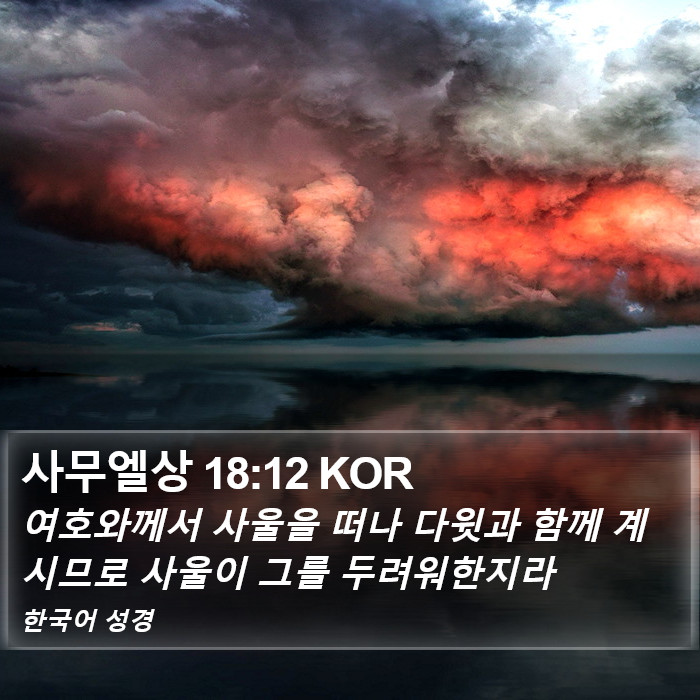 사무엘상 18:12 KOR

여호와께서 사울을 떠나 다윗과 함께 계시므로 사울이 그를 두려워한지라

한국어 성경